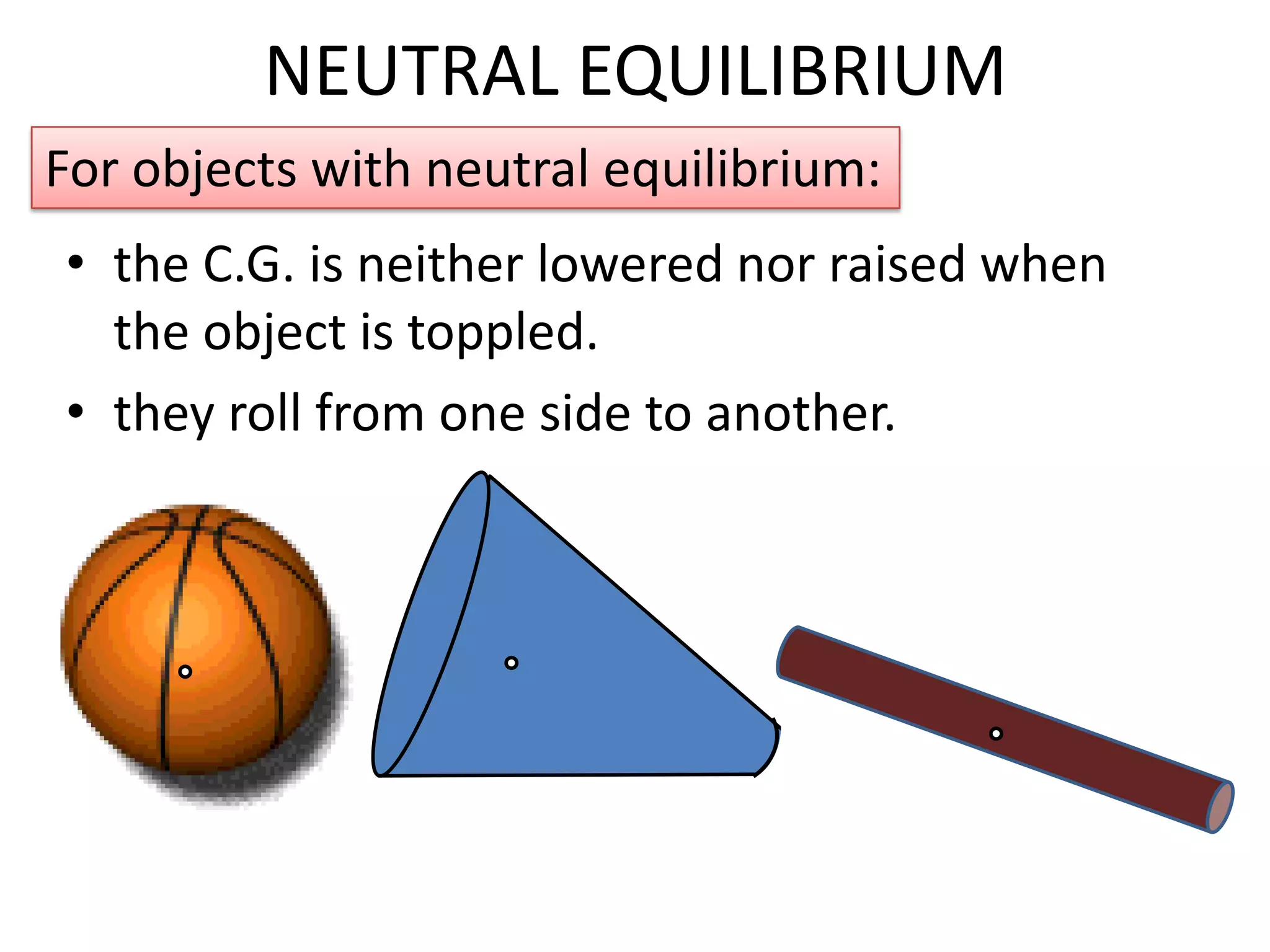 NEUTRAL EQUILIBRIUM

For objects with neutral equilibrium:

• the C.G. is neither lowered nor raised when the object is toppled.

• they roll from one side to another.